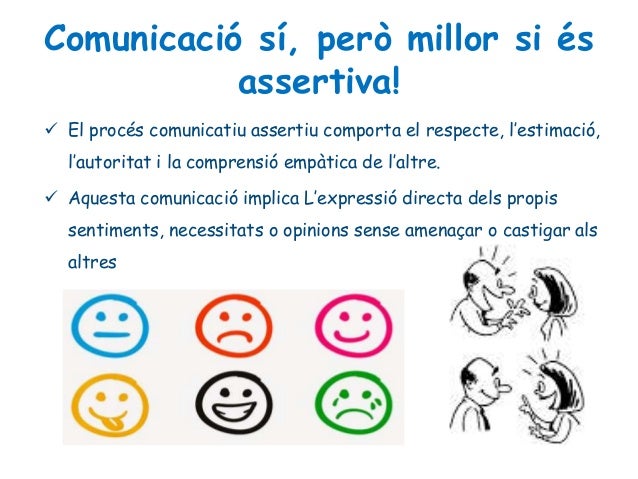 Comunicació sí, però millor si és assertiva!

✓ El procés comunicatiu assertiu comporta el respecte, l'estimació, l'autoritat i la comprensió empàtica de l'altre.

✓ Aquesta comunicació implica L'expressió directa dels propis sentiments, necessitats o opinions sense amenaçar o castigar als altres